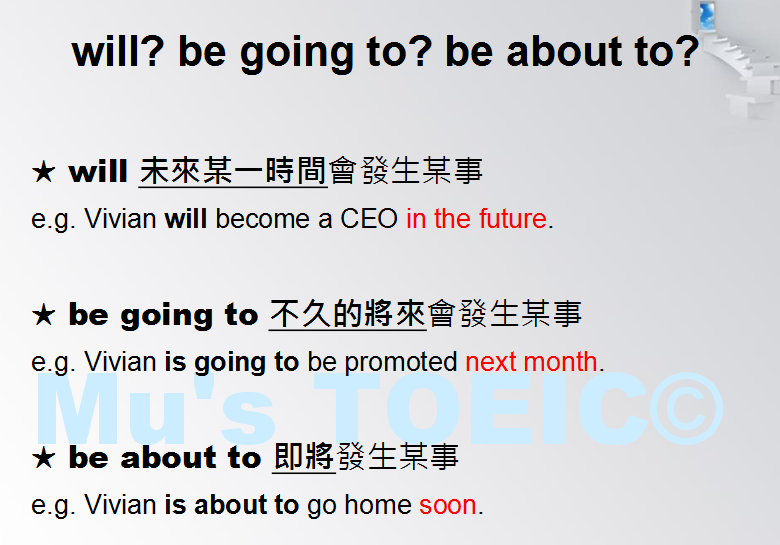 will? be going to? be about to?

★ will 未來某一時間會發生某事

e.g. Vivian will become a CEO in the future.

★ be going to 不久的將來會發生某事

e.g. Vivian is going to be promoted next month.

Mu's TOEIC©

★ be about to 即將發生某事

e.g. Vivian is about to go home soon.